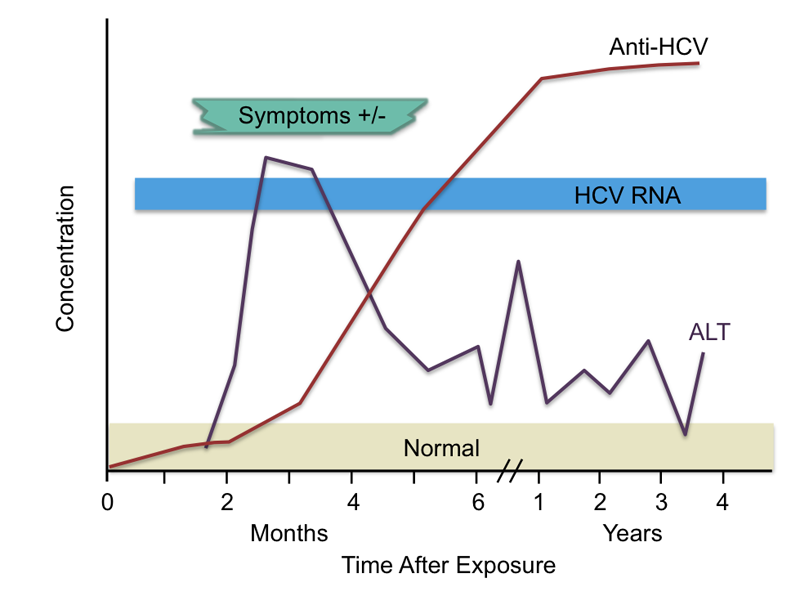 Anti-HCV

Symptoms +/-

HCV RNA

Concentration

ALT

Normal

0 2 4 6 1 2 3 4

Months

Years

Time After Exposure